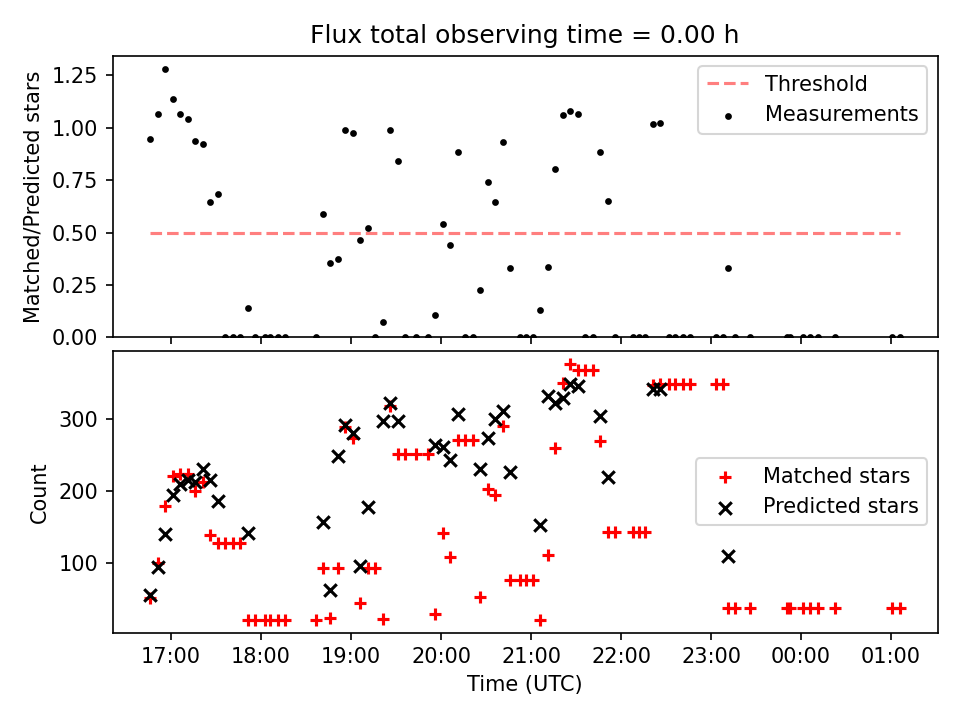 Flux total observing time = 0.00 h

Matched/Predicted stars

1.25
1.00
0.75
0.50
0.25
0.00

Threshold
Measurements

Count

300
200
100

Matched stars
Predicted stars

17:00
18:00
19:00
20:00
21:00
22:00
23:00
00:00
01:00

Time (UTC)